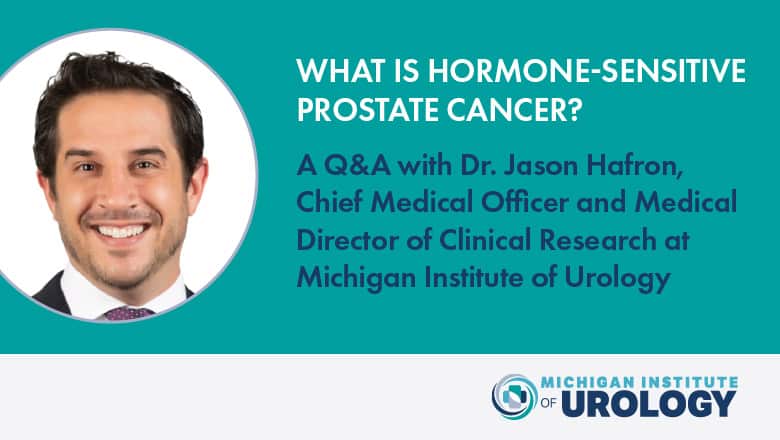 WHAT IS HORMONE-SENSITIVE PROSTATE CANCER?

A Q&A with Dr. Jason Hafron, Chief Medical Officer and Medical Director of Clinical Research at Michigan Institute of Urology

MICHIGAN INSTITUTE OF UROLOGY